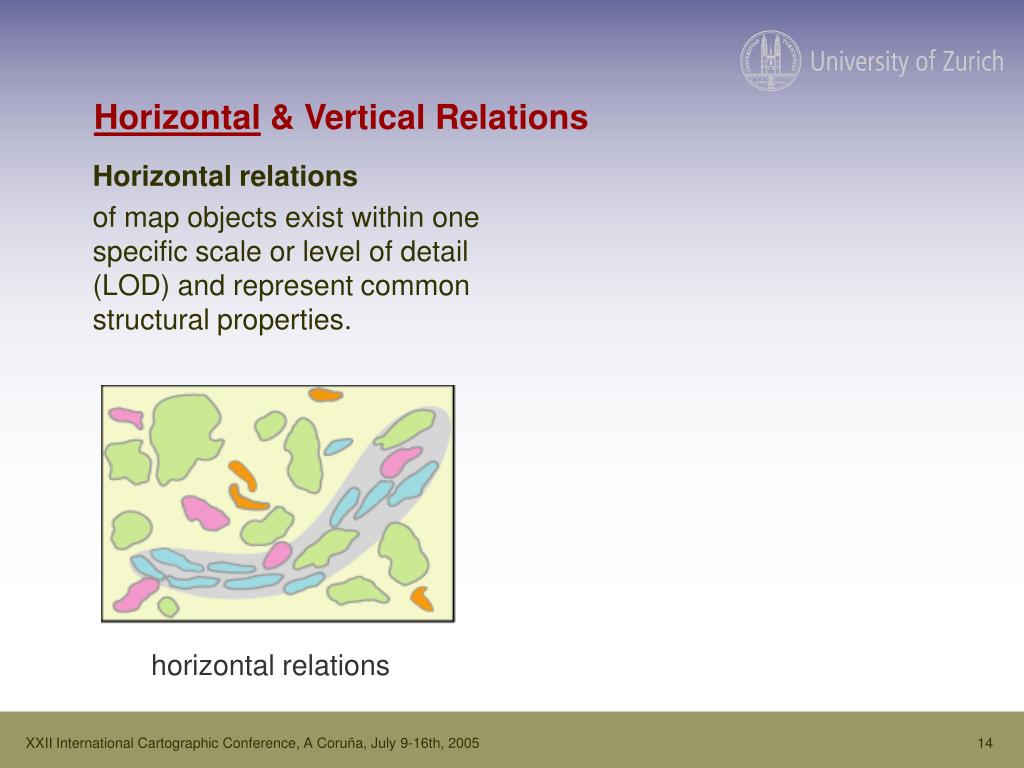 University of Zurich

Horizontal & Vertical Relations

Horizontal relations

of map objects exist within one specific scale or level of detail (LOD) and represent common structural properties.

horizontal relations

XXII International Cartographic Conference, A Coruña, July 9-16th, 2005

14